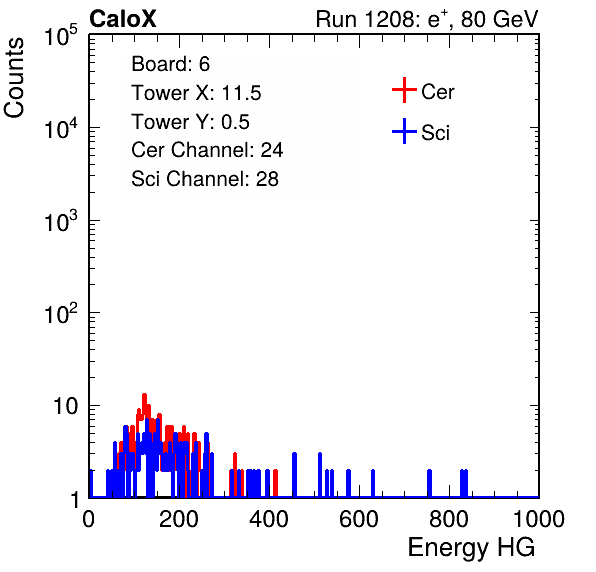 CaloX

Run 1208: $e^{+}$, 80 GeV

Counts

$10^5$

$10^4$

$10^3$

$10^2$

10

1

Board: 6
Tower X: 11.5
Tower Y: 0.5
Cer Channel: 24
Sci Channel: 28

Cer

Sci

0 200 400 600 800 1000

Energy HG